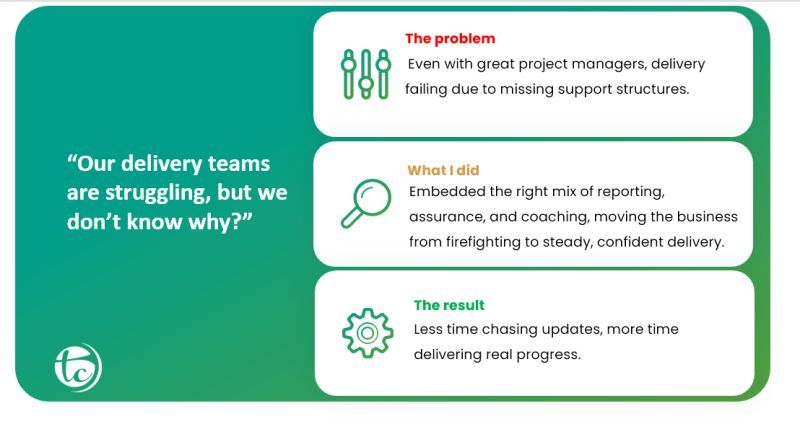 “Our delivery teams are struggling, but we don’t know why?”

tc

The problem
Even with great project managers, delivery failing due to missing support structures.

What I did
Embedded the right mix of reporting, assurance, and coaching, moving the business from firefighting to steady, confident delivery.

The result
Less time chasing updates, more time delivering real progress.